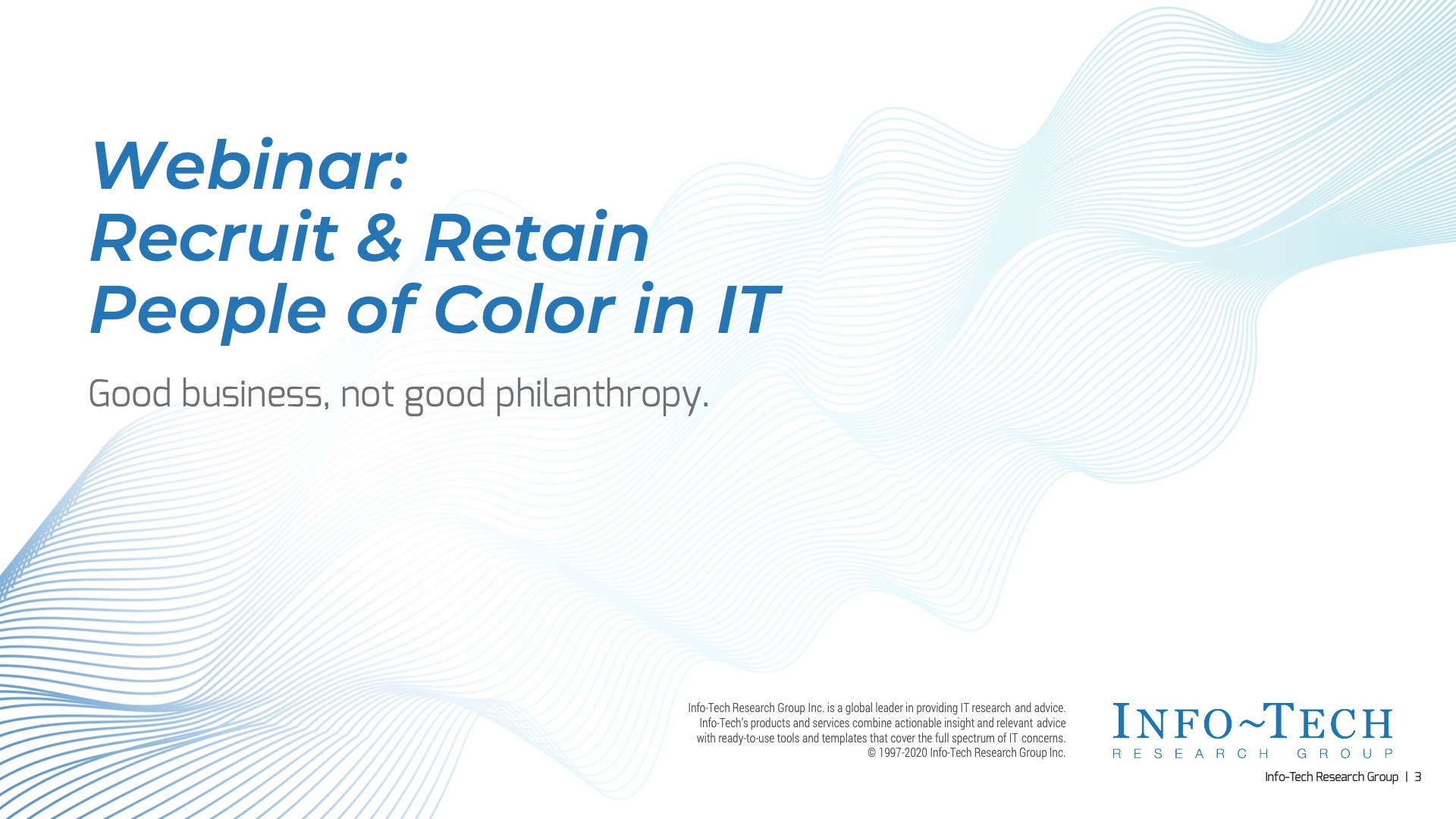 Webinar:
Recruit & Retain People of Color in IT

Good business, not good philanthropy.

Info-Tech Research Group Inc. is a global leader in providing IT research and advice. Info-Tech's products and services combine actionable insight and relevant advice with ready-to-use tools and templates that cover the full spectrum of IT concerns. © 1997-2020 Info-Tech Research Group Inc.

INFO~TECH
RESEARCH GROUP

Info-Tech Research Group | 3